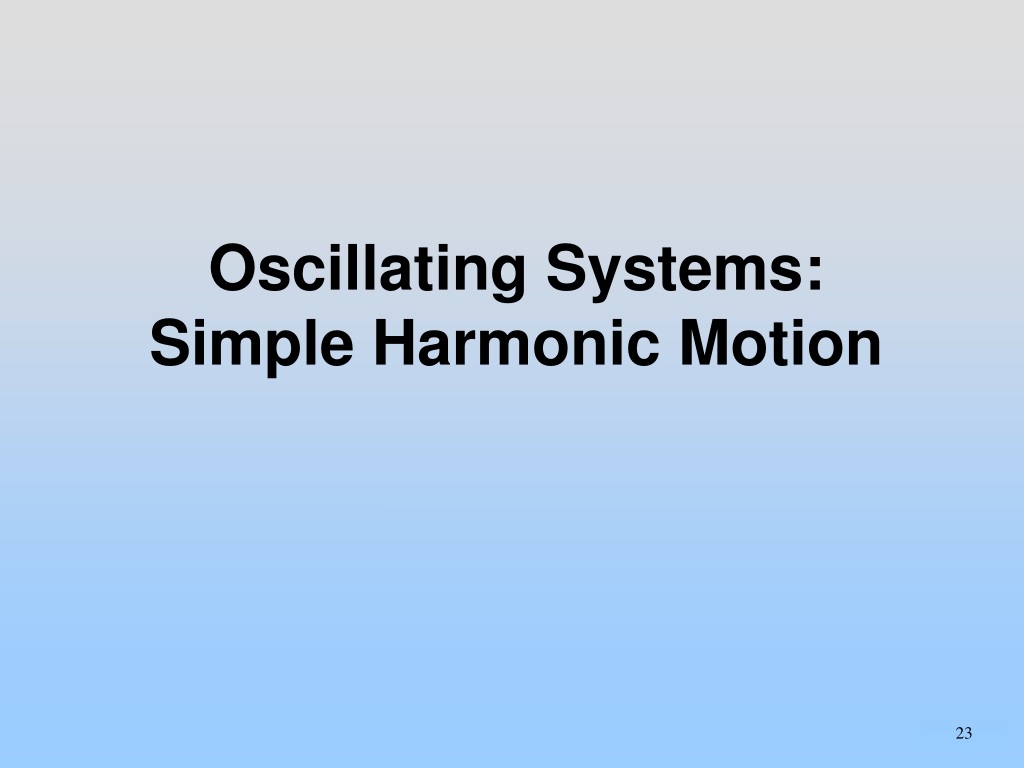 Oscillating Systems:
Simple Harmonic Motion

23